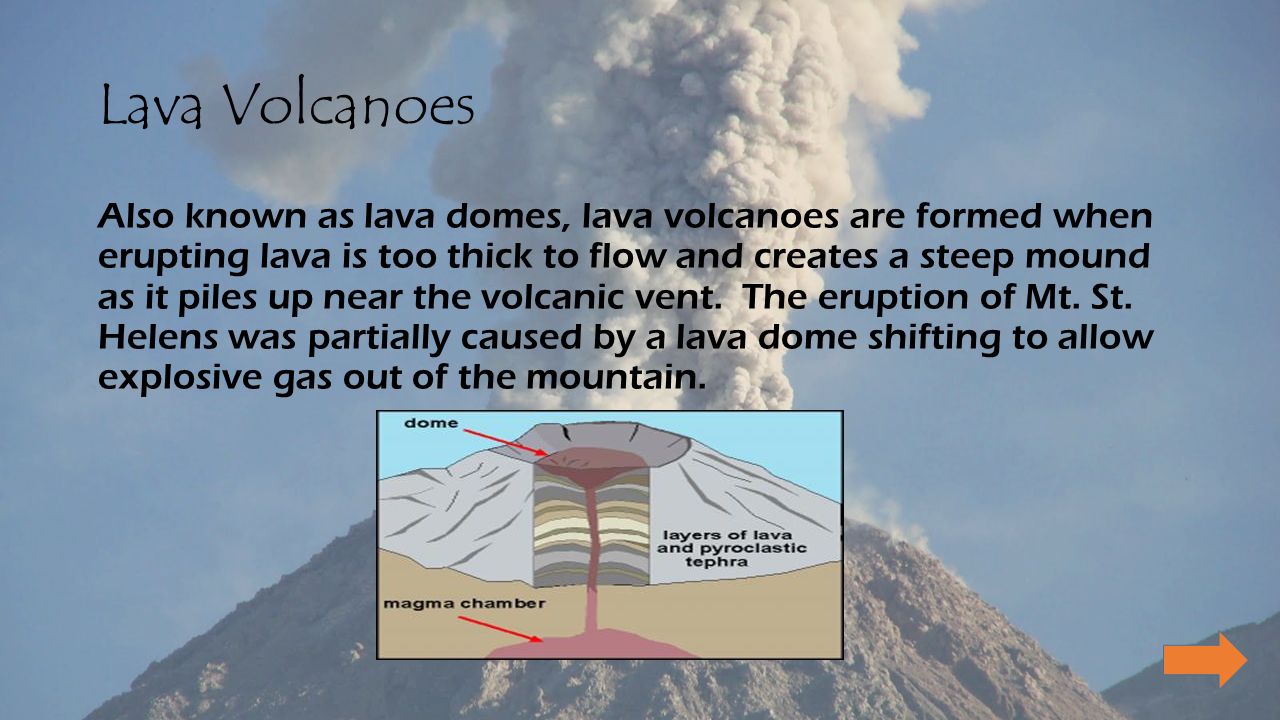 Lava Volcanoes

Also known as lava domes, lava volcanoes are formed when erupting lava is too thick to flow and creates a steep mound as it piles up near the volcanic vent. The eruption of Mt. St. Helens was partially caused by a lava dome shifting to allow explosive gas out of the mountain.

dome

layers of lava and pyroclastic tephra

magma chamber